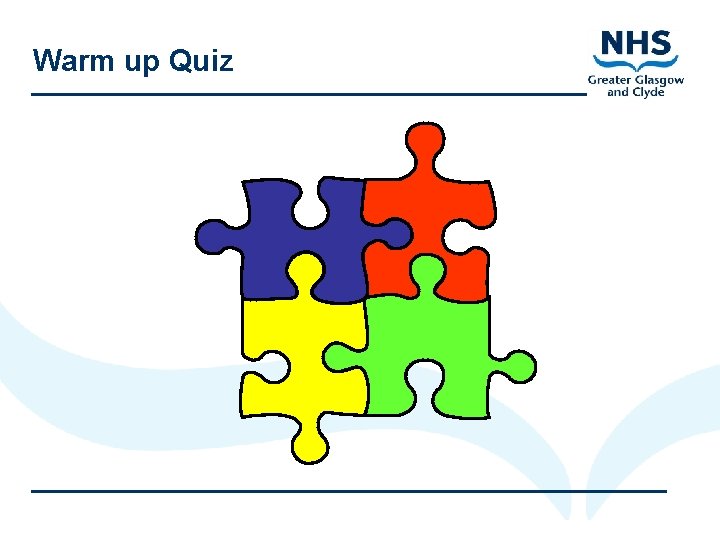 Warm up Quiz

NHS
Greater Glasgow
and Clyde